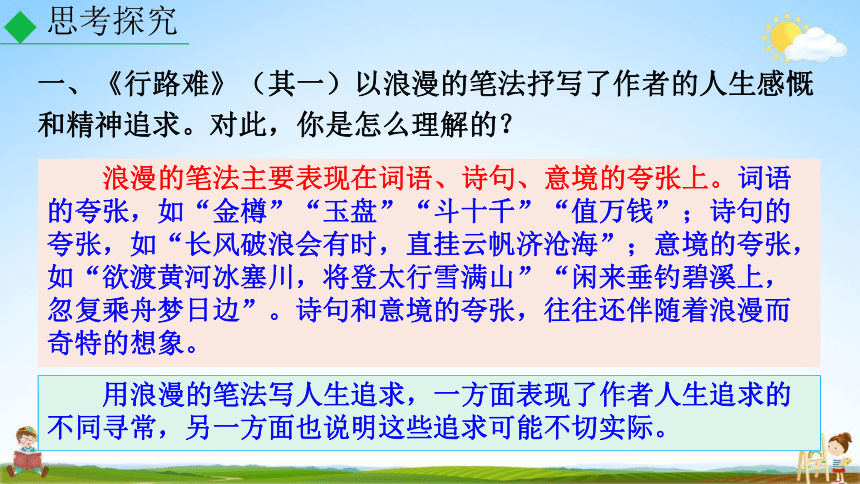 思考探究

一、《行路难》（其一）以浪漫的笔法抒写了作者的人生感慨和精神追求。对此，你是怎么理解的？

浪漫的笔法主要表现在词语、诗句、意境的夸张上。词语的夸张，如“金樽”“玉盘”“斗十千”“值万钱”；诗句的夸张，如“长风破浪会有时，直挂云帆济沧海”；意境的夸张，如“欲渡黄河冰塞川，将登太行雪满山”“闲来垂钓碧溪上，忽复乘舟梦日边”。诗句和意境的夸张，往往还伴随着浪漫而奇特的想象。

用浪漫的笔法写人生追求，一方面表现了作者人生追求的不同寻常，另一方面也说明这些追求可能不切实际。